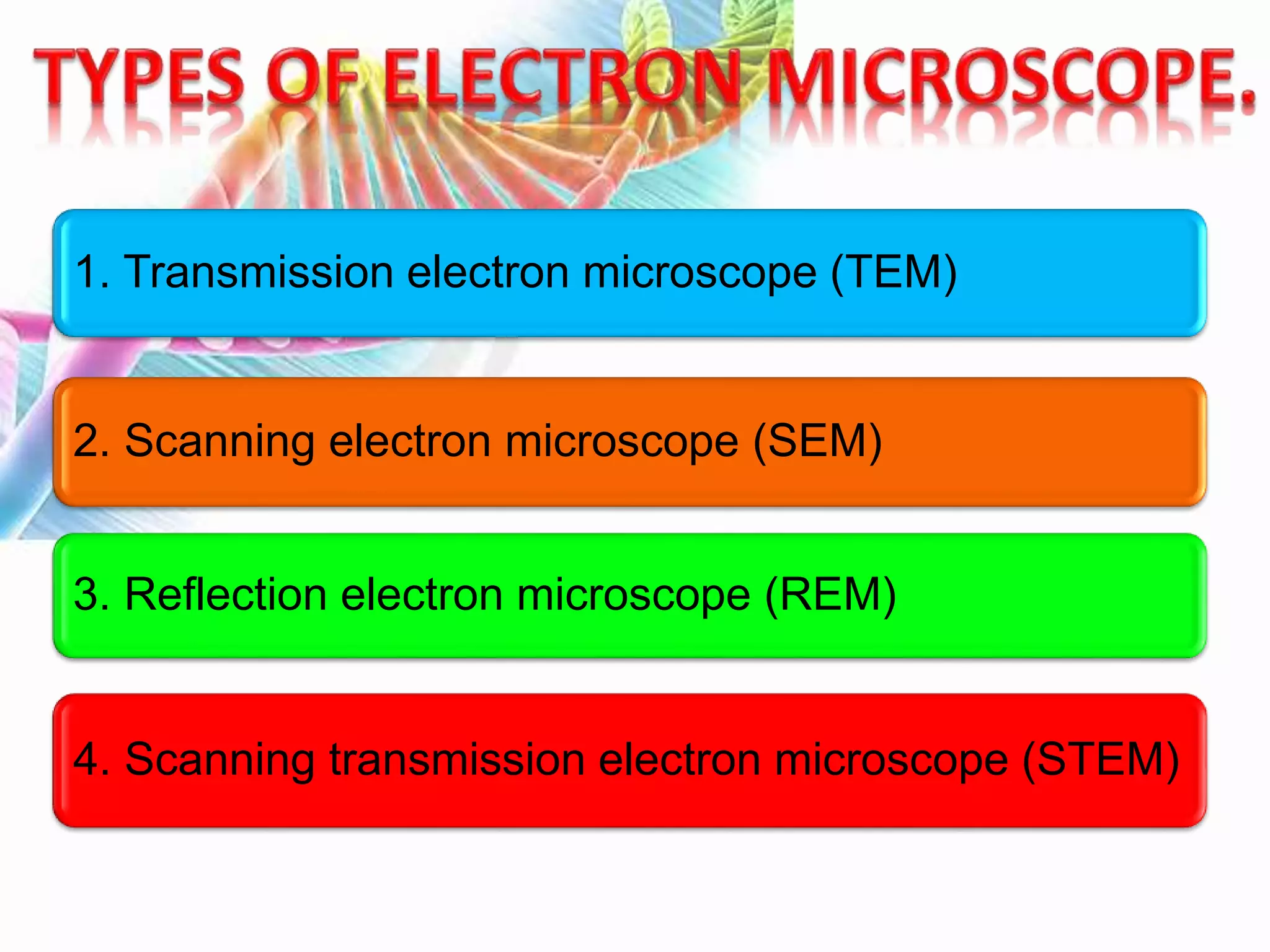 TYPES OF ELECTRON MICROSCOPE.

1. Transmission electron microscope (TEM)

2. Scanning electron microscope (SEM)

3. Reflection electron microscope (REM)

4. Scanning transmission electron microscope (STEM)